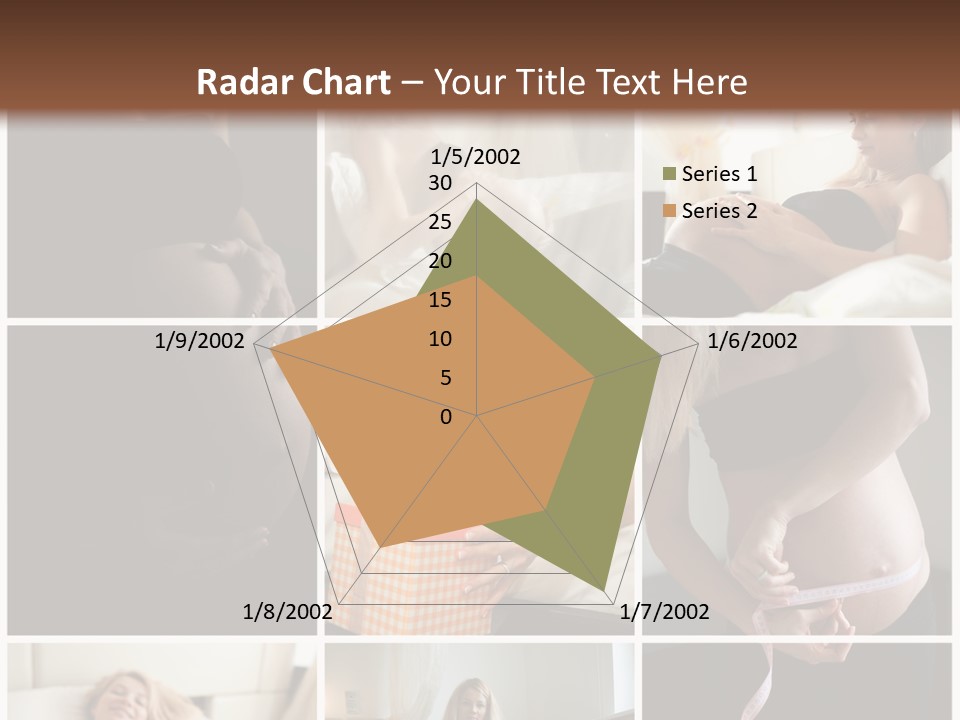 Radar Chart – Your Title Text Here

1/5/2002
30
25
20
15
10
5
0
1/6/2002
1/7/2002
1/8/2002
1/9/2002

Series 1
Series 2